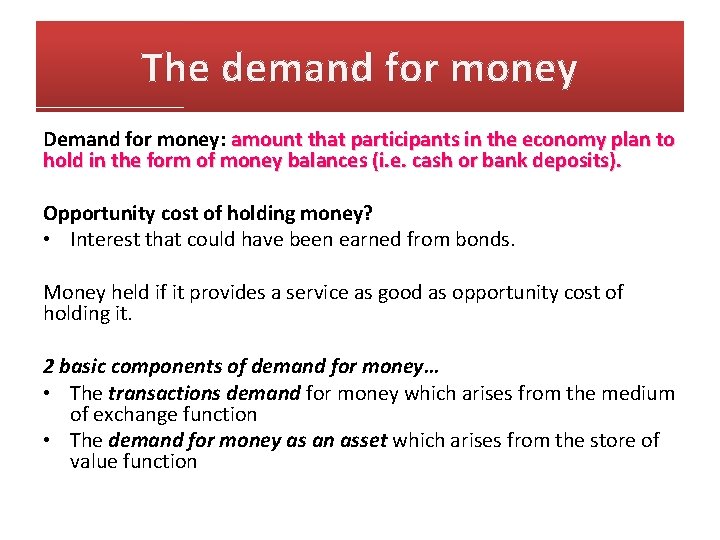 The demand for money

Demand for money: amount that participants in the economy plan to hold in the form of money balances (i.e. cash or bank deposits).

Opportunity cost of holding money?
• Interest that could have been earned from bonds.

Money held if it provides a service as good as opportunity cost of holding it.

2 basic components of demand for money…
• The transactions demand for money which arises from the medium of exchange function
• The demand for money as an asset which arises from the store of value function